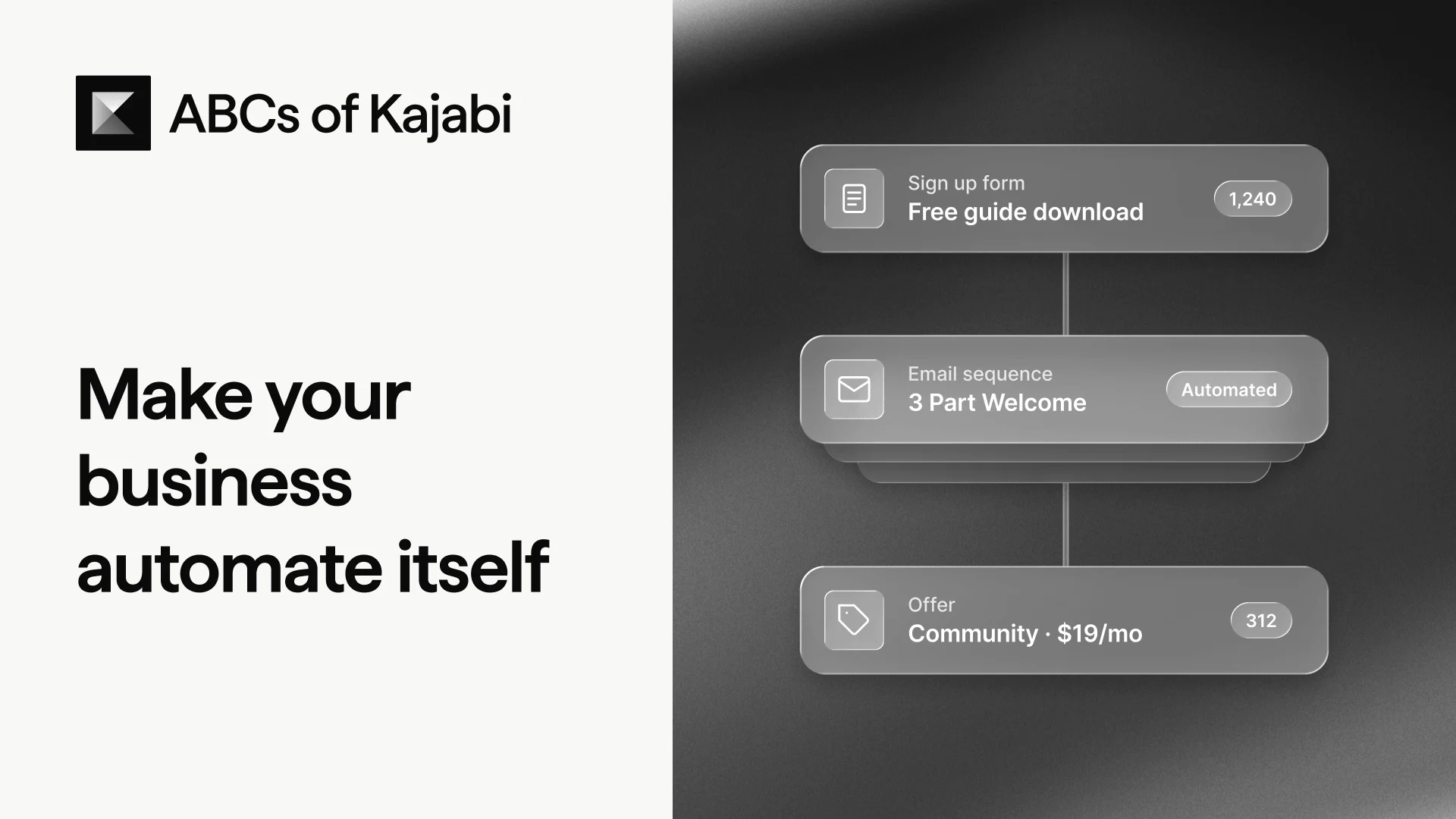 ABCs of Kajabi

Make your business automate itself

Sign up form
Free guide download
1,240

Email sequence
3 Part Welcome
Automated

Offer
Community · $19/mo
312